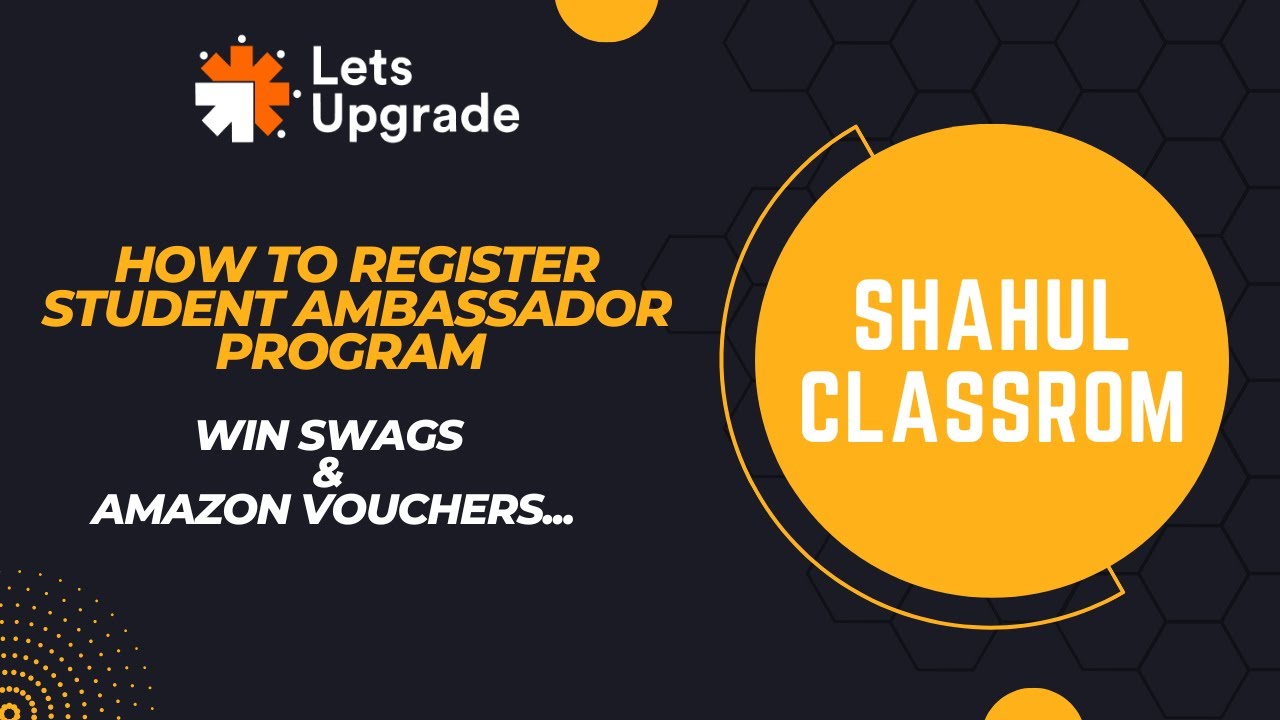 Lets Upgrade

HOW TO REGISTER STUDENT AMBASSADOR PROGRAM

WIN SWAGS
&
AMAZON VOUCHERS...

SHAHUL CLASSROM